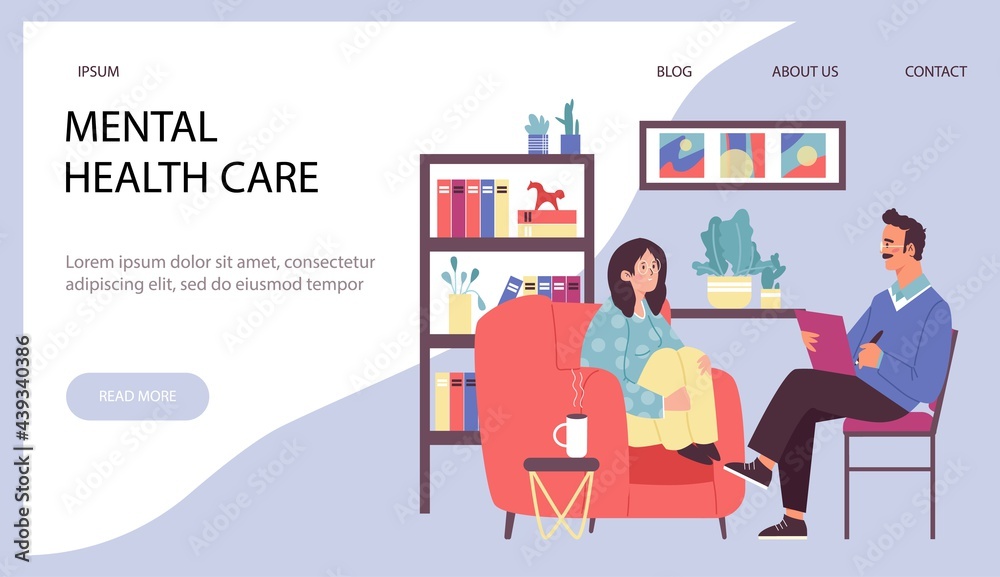 IPSUM

BLOG

ABOUT US

CONTACT

MENTAL HEALTH CARE

Lorem ipsum dolor sit amet, consectetur adipiscing elit, sed do eiusmod tempor

READ MORE

Adobe Stock | #439340386